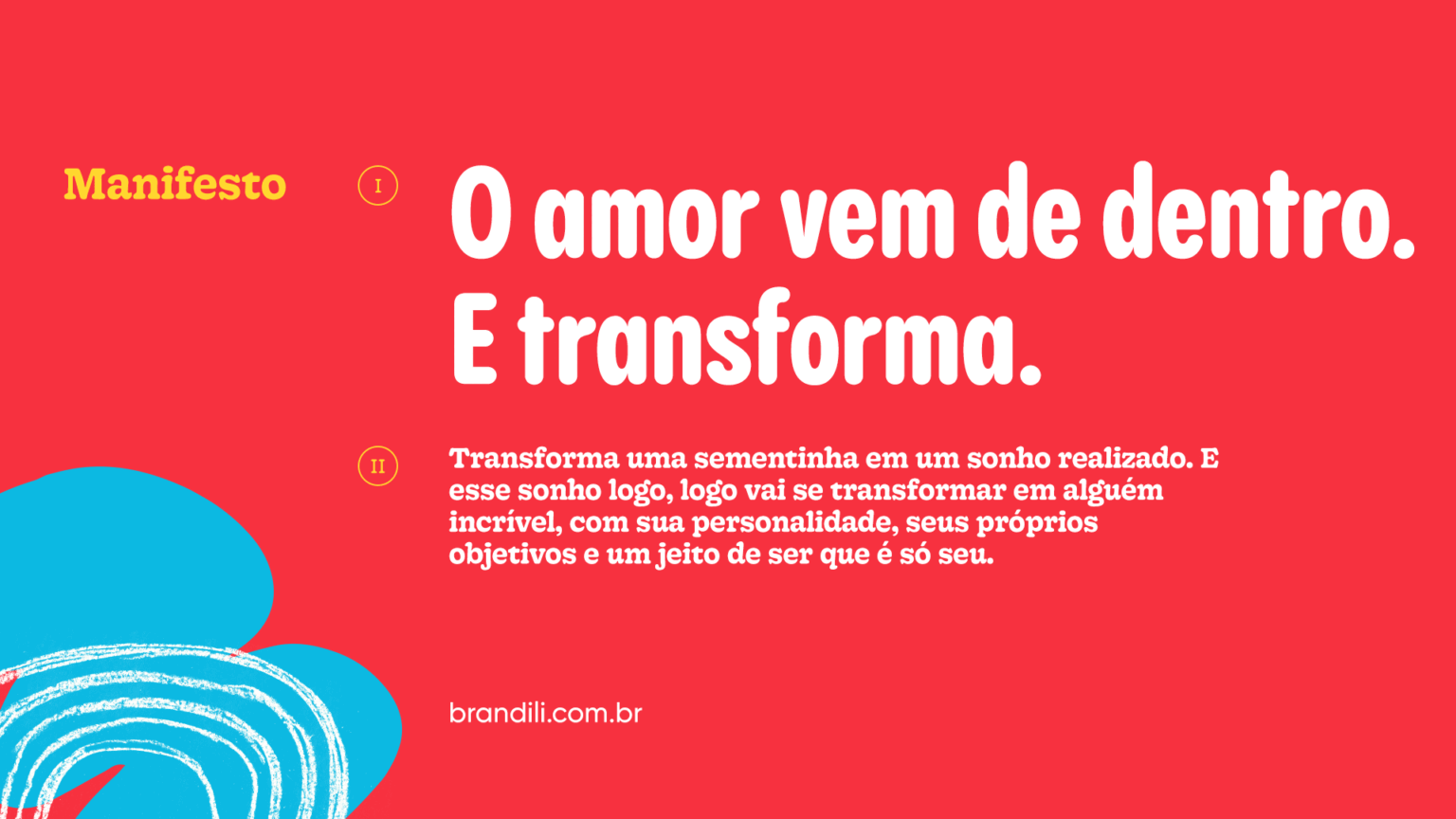 Manifesto

I

O amor vem de dentro. E transforma.

II

Transforma uma sementinha em um sonho realizado. E esse sonho logo, logo vai se transformar em alguém incrível, com sua personalidade, seus próprios objetivos e um jeito de ser que é só seu.

brandili.com.br